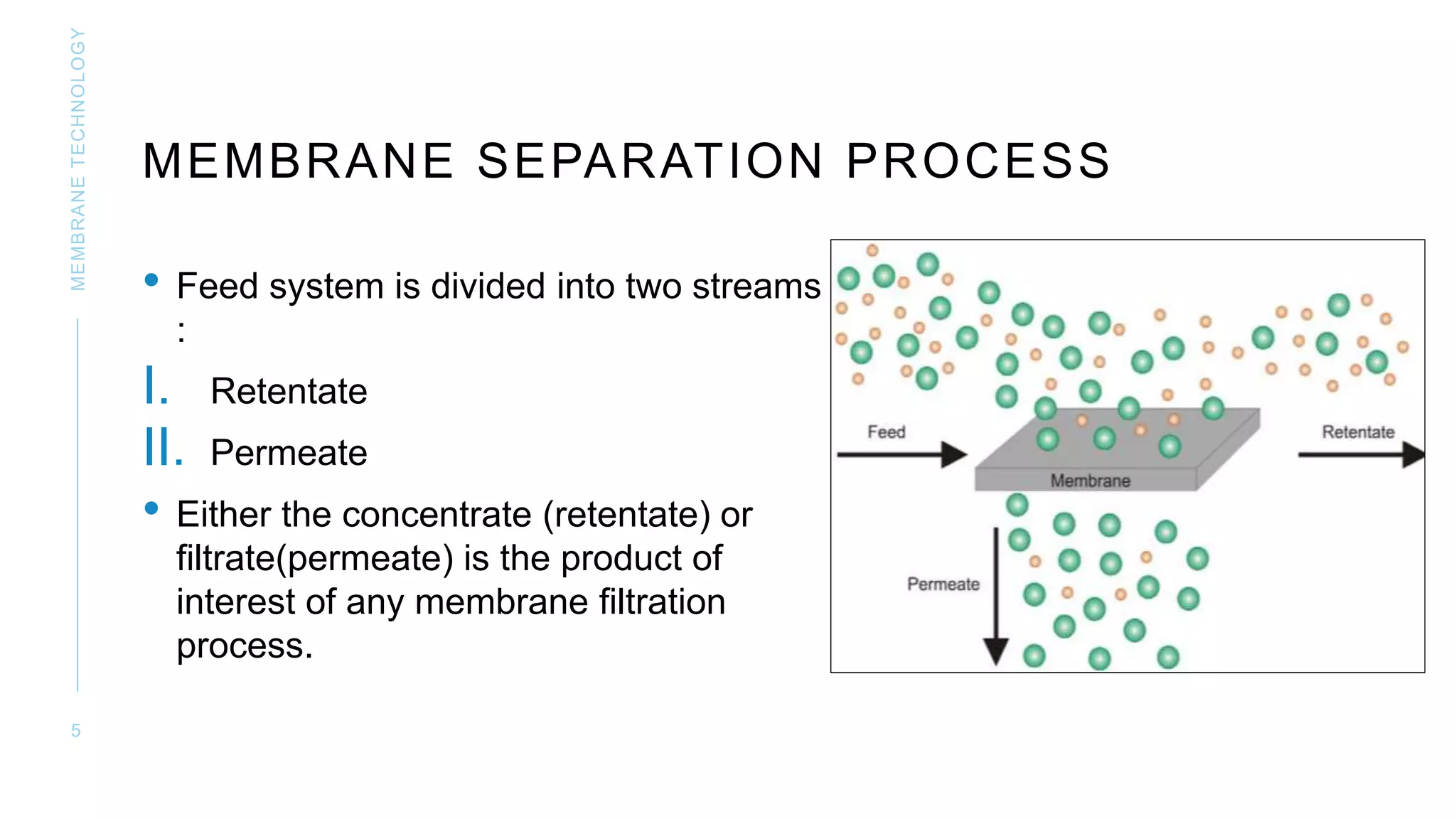 MEMBRANE TECHNOLOGY

MEMBRANE SEPARATION PROCESS

• Feed system is divided into two streams :

I. Retentate

II. Permeate

• Either the concentrate (retentate) or filtrate(permeate) is the product of interest of any membrane filtration process.

Feed

Membrane

Retentate

Permeate

5